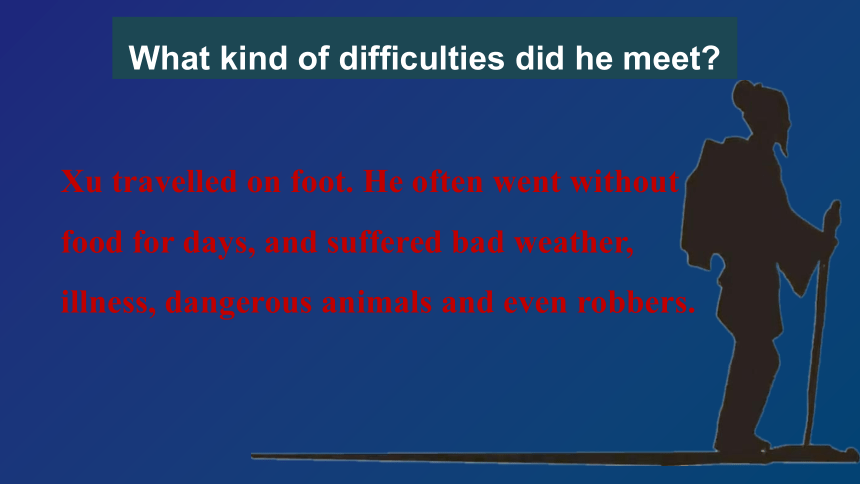 What kind of difficulties did he meet?

Xu travelled on foot. He often went without food for days, and suffered bad weather, illness, dangerous animals and even robbers.